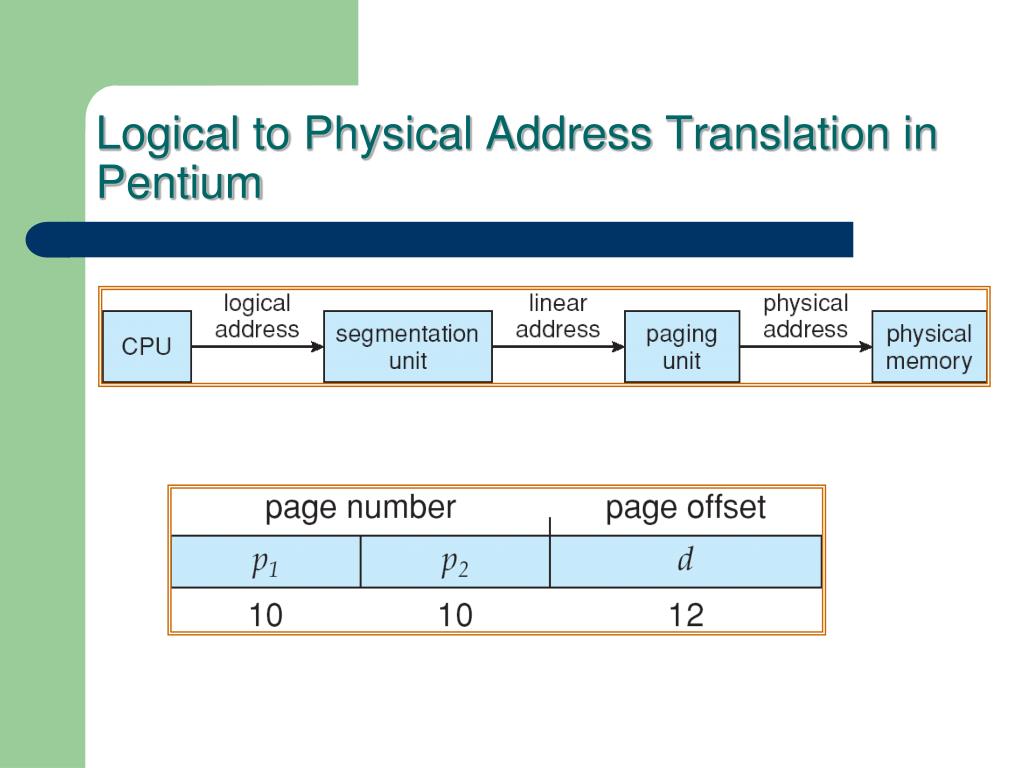 Logical to Physical Address Translation in Pentium

CPU
logical address
segmentation unit
linear address
paging unit
physical address
physical memory

| page number | | page offset |
|---|---|---|
| $p_1$ | $p_2$ | $d$ |
| 10 | 10 | 12 |